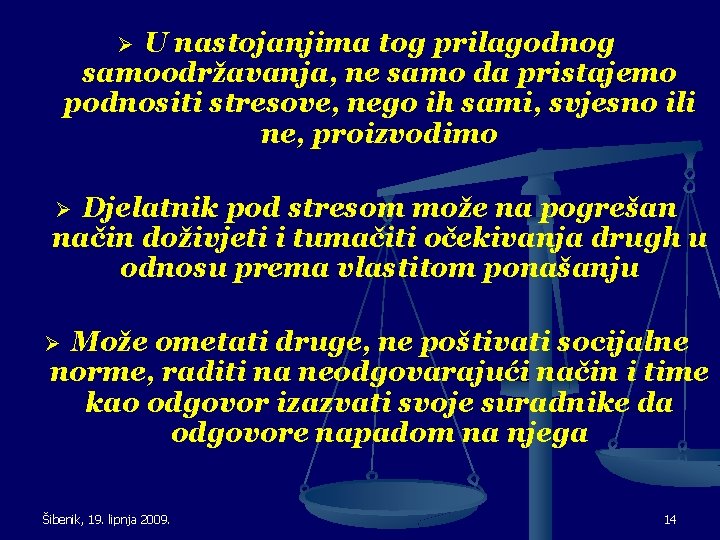 ➢ U nastojanjima tog prilagodnog samoodržavanja, ne samo da pristajemo podnositi stresove, nego ih sami, svjesno ili ne, proizvodimo

➢ Djelatnik pod stresom može na pogrešan način doživjeti i tumačiti očekivanja drugh u odnosu prema vlastitom ponašanju

➢ Može ometati druge, ne poštivati socijalne norme, raditi na neodgovarajući način i time kao odgovor izazvati svoje suradnike da odgovore napadom na njega

Šibenik, 19. lipnja 2009.

14